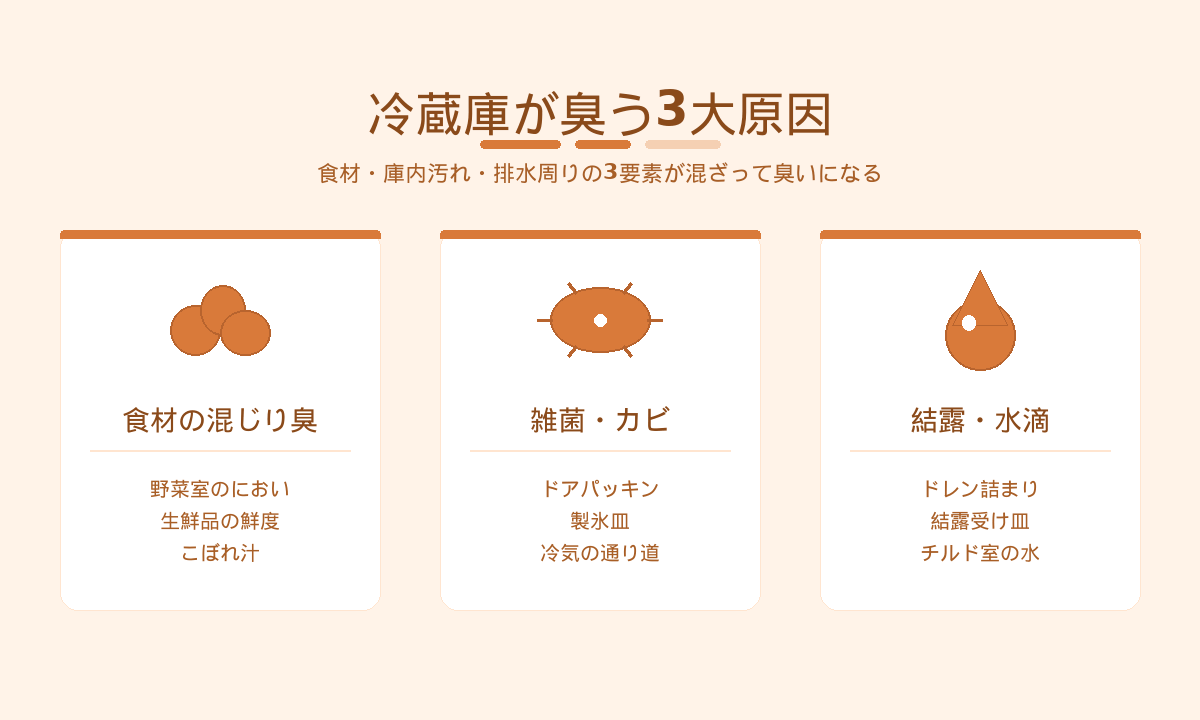 冷蔵庫が臭う3大原因

食材・庫内汚れ・排水周りの3要素が混ざって臭いになる

食材の混じり臭

野菜室のにおい
生鮮品の鮮度
こぼれ汁

雑菌・カビ

ドアパッキン
製氷皿
冷気の通り道

結露・水滴

ドレン詰まり
結露受け皿
チルド室の水